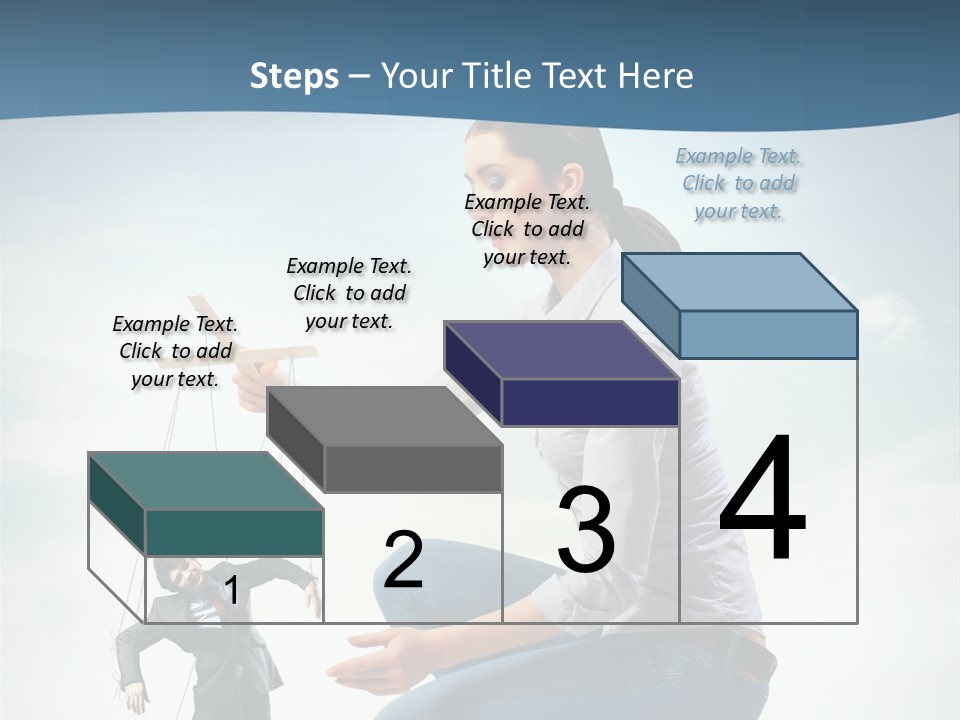 Steps – Your Title Text Here

Example Text. Click to add your text.

Example Text. Click to add your text.

Example Text. Click to add your text.

Example Text. Click to add your text.

1

2

3

4